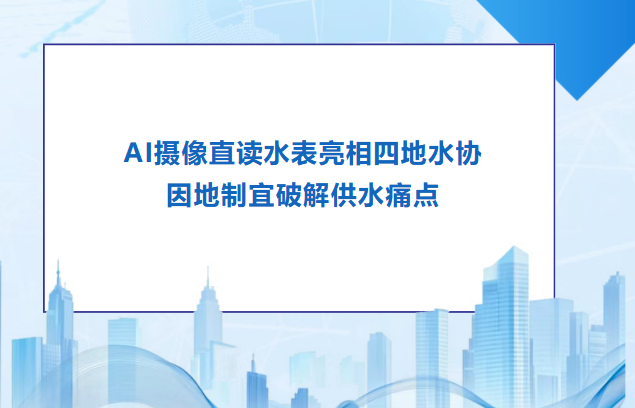 AI摄像直读水表亮相四地水协
因地制宜破解供水痛点